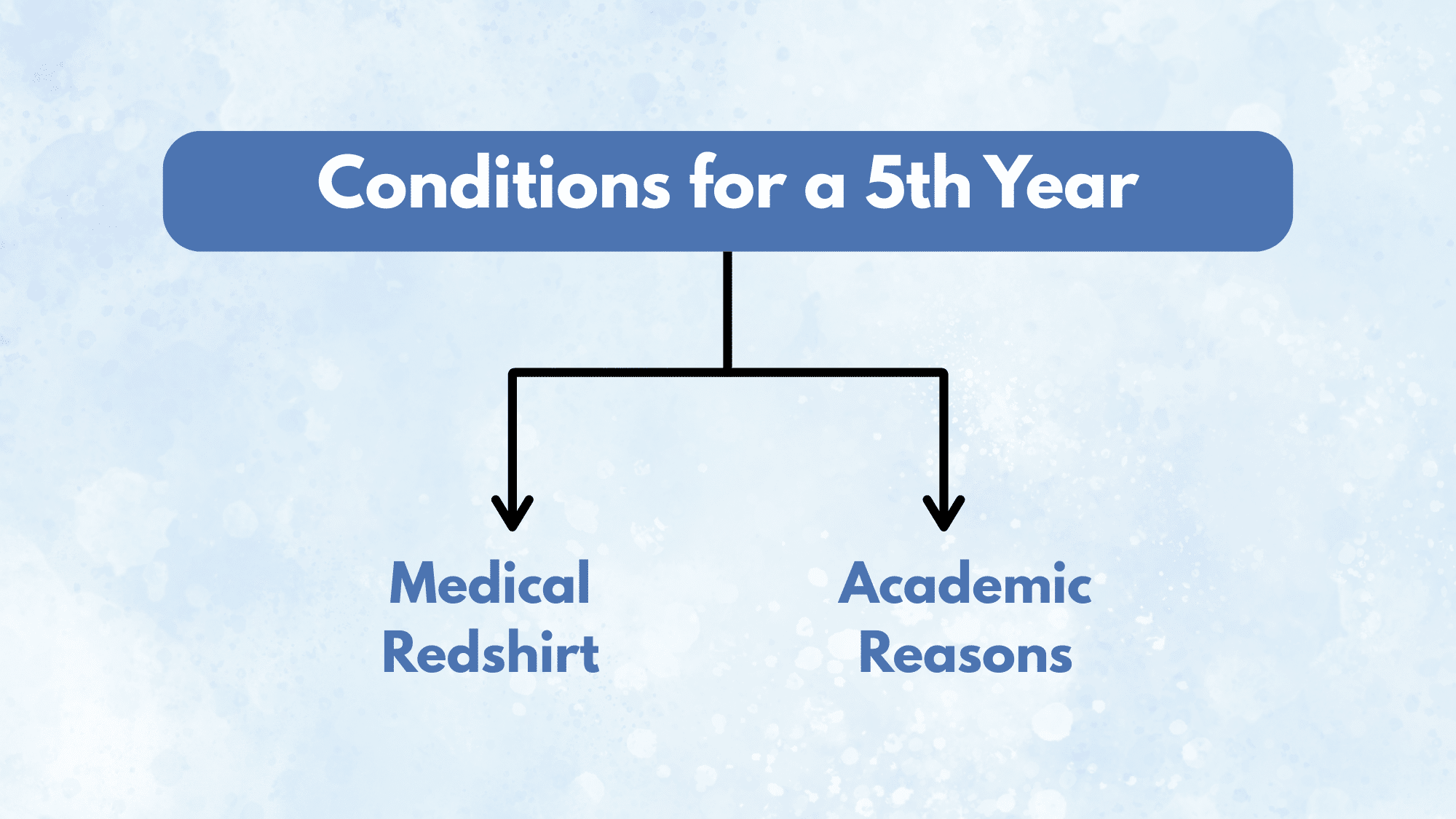 Conditions for a 5th Year

Medical Redshirt

Academic Reasons